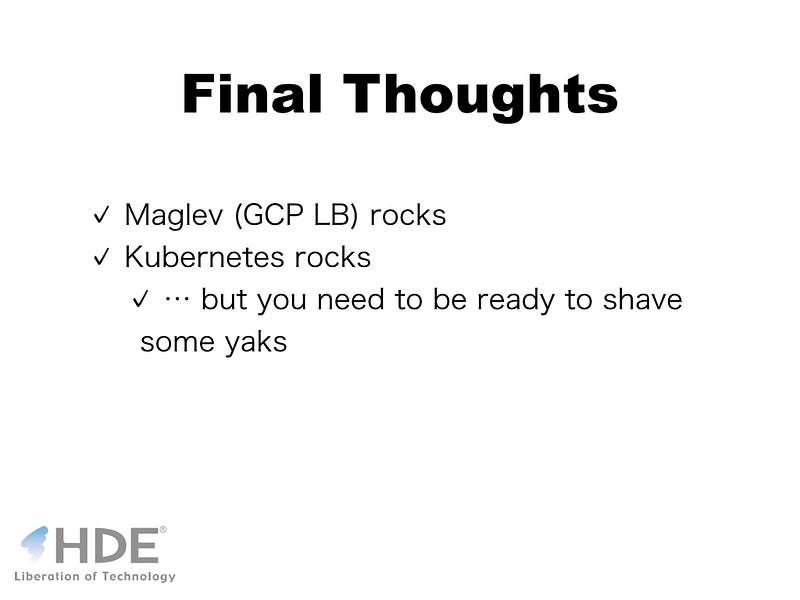 Final Thoughts

✓ Maglev (GCP LB) rocks
✓ Kubernetes rocks
✓ … but you need to be ready to shave some yaks

HDE®
Liberation of Technology